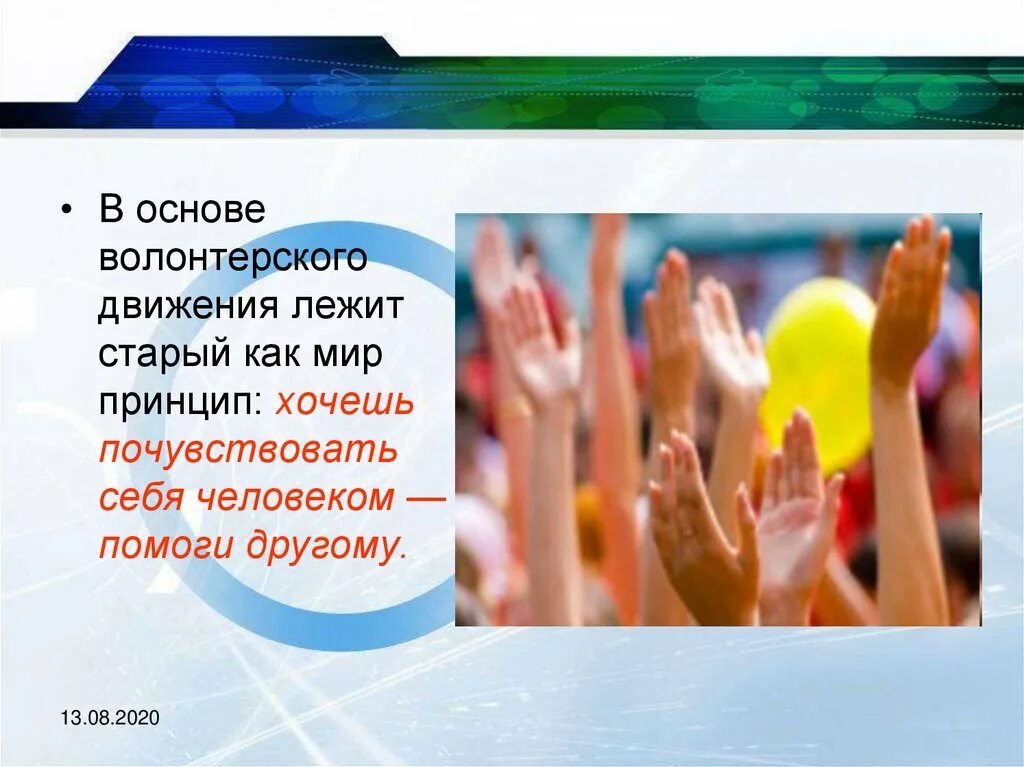 • В основе волонтерского движения лежит старый как мир принцип: хочешь почувствовать себя человеком — помоги другому.

13.08.2020